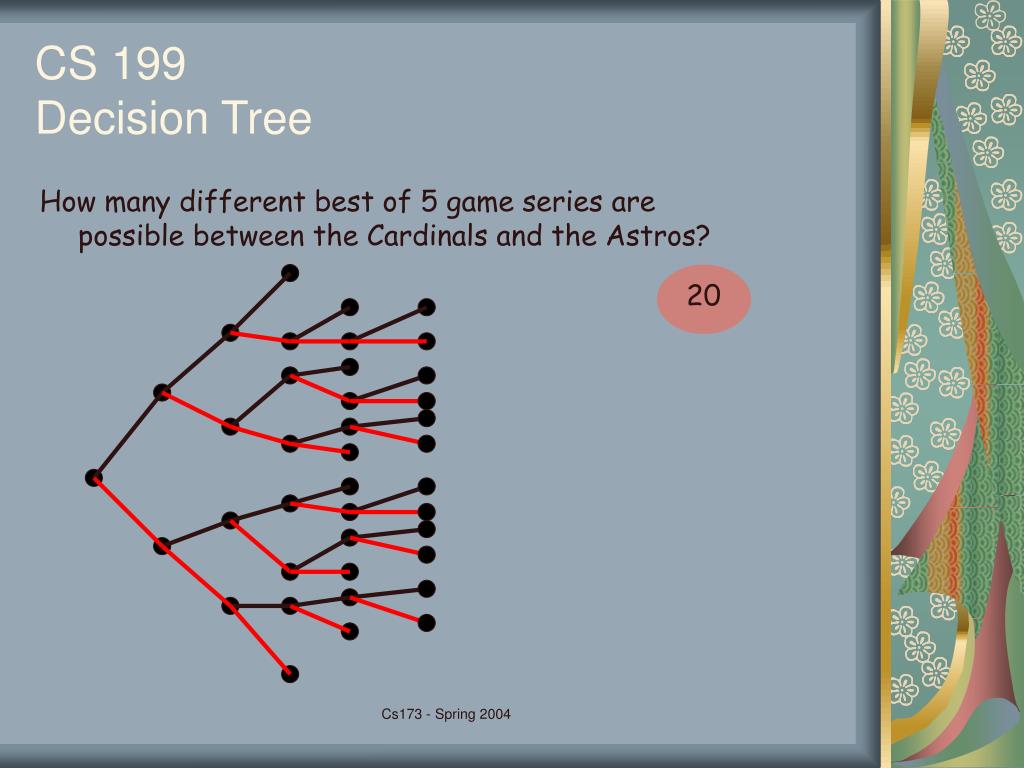 CS 199
Decision Tree

How many different best of 5 game series are possible between the Cardinals and the Astros?

20

Cs173 - Spring 2004